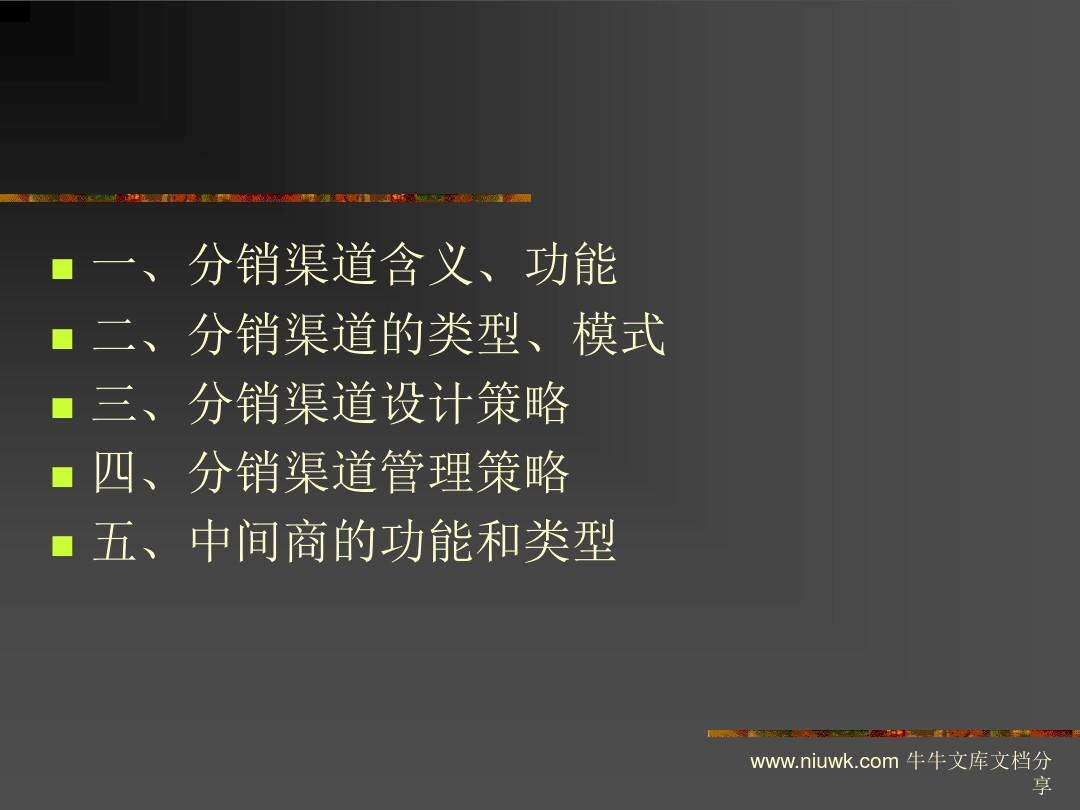 一、分销渠道含义、功能
二、分销渠道的类型、模式
三、分销渠道设计策略
四、分销渠道管理策略
五、中间商的功能和类型

www.niuwk.com 牛牛文库文档分享